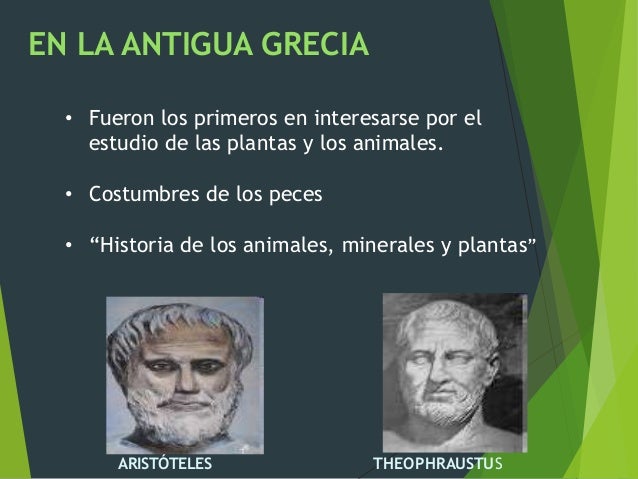 EN LA ANTIGUA GRECIA

• Fueron los primeros en interesarse por el estudio de las plantas y los animales.

• Costumbres de los peces

• “Historia de los animales, minerales y plantas”

ARISTÓTELES

THEOPHRAUSTUS